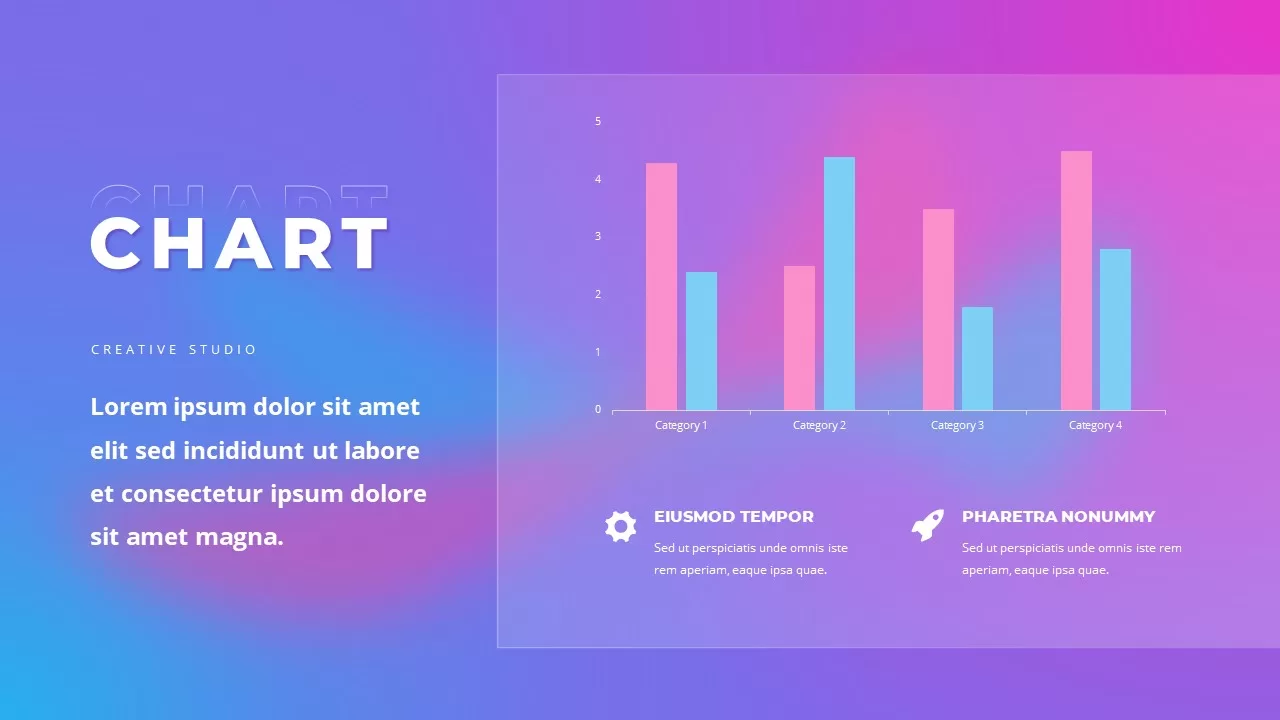 CHART
CHART

CREATIVE STUDIO

Lorem ipsum dolor sit amet elit sed incididunt ut labore et consectetur ipsum dolore sit amet magna.

5
4
3
2
1
0
Category 1
Category 2
Category 3
Category 4

EIUSMOD TEMPOR
Sed ut perspiciatis unde omnis iste rem aperiam, eaque ipsa quae.

PHARETRA NONUMMY
Sed ut perspiciatis unde omnis iste rem aperiam, eaque ipsa quae.